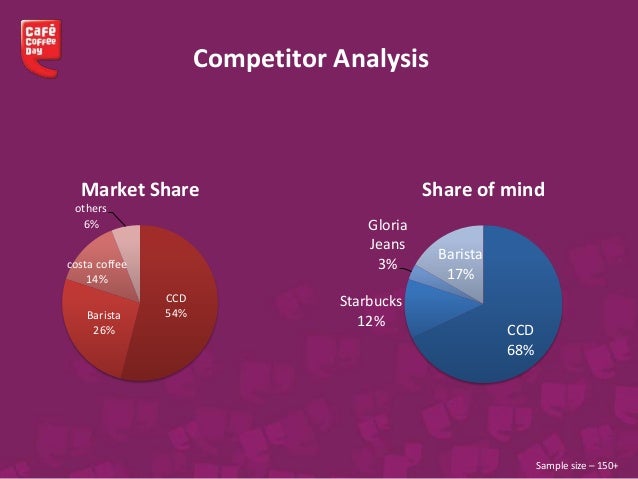 Café Coffee Day

Competitor Analysis

Market Share

others 6%

costa coffee 14%

Barista 26%

CCD 54%

Share of mind

Gloria Jeans 3%

Barista 17%

Starbucks 12%

CCD 68%

Sample size – 150+